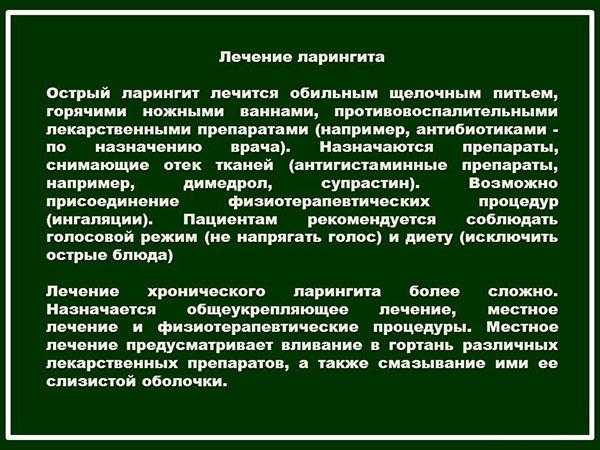 Лечение ларингита

Острый ларингит лечится обильным щелочным питьем, горячими ножными ваннами, противовоспалительными лекарственными препаратами (например, антибиотиками - по назначению врача). Назначаются препараты, снимающие отек тканей (антигистаминные препараты, например, димедрол, супрастин). Возможно присоединение физиотерапевтических процедур (ингаляции). Пациентам рекомендуется соблюдать голосовой режим (не напрягать голос) и диету (исключить острые блюда)

Лечение хронического ларингита более сложно. Назначается общеукрепляющее лечение, местное лечение и физиотерапевтические процедуры. Местное лечение предусматривает вливание в гортань различных лекарственных препаратов, а также смазывание ими ее слизистой оболочки.